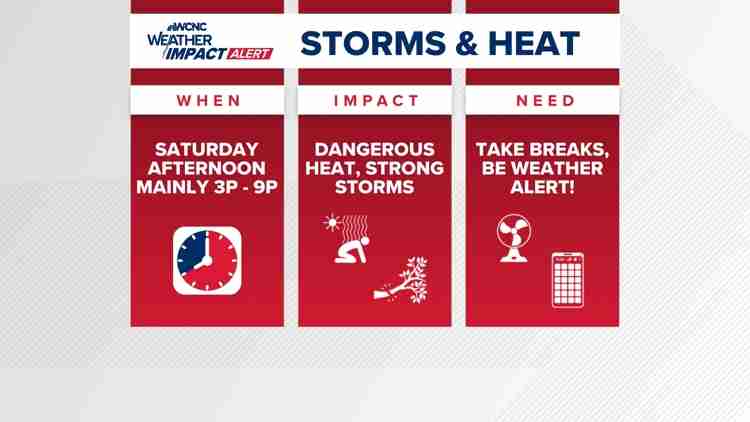 WCNC WEATHER IMPACT ALERT

STORMS & HEAT

WHEN

SATURDAY AFTERNOON MAINLY 3P - 9P

IMPACT

DANGEROUS HEAT, STRONG STORMS

NEED

TAKE BREAKS, BE WEATHER ALERT!